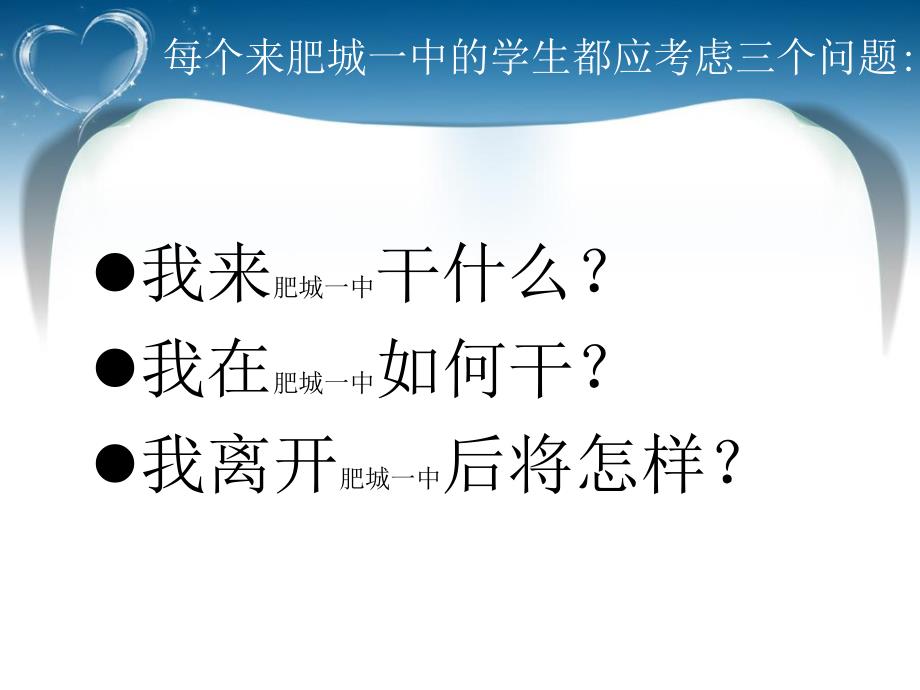 每个来肥城一中的学生都应考虑三个问题:

●我来肥城一中干什么?
●我在肥城一中如何干?
●我离开肥城一中后将怎样?